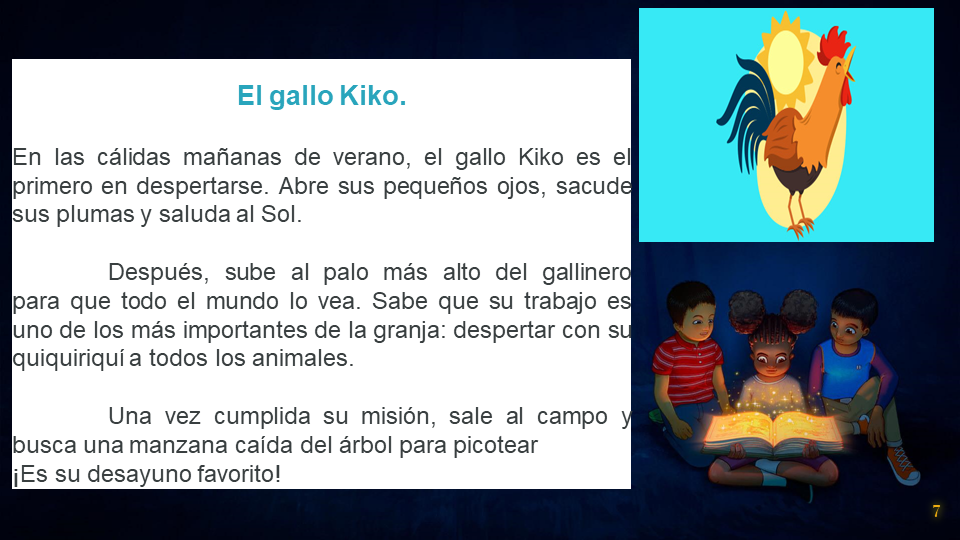 El gallo Kiko.

En las cálidas mañanas de verano, el gallo Kiko es el primero en despertarse. Abre sus pequeños ojos, sacude sus plumas y saluda al Sol.

Después, sube al palo más alto del gallinero para que todo el mundo lo vea. Sabe que su trabajo es uno de los más importantes de la granja: despertar con su quiquiriquí a todos los animales.

Una vez cumplida su misión, sale al campo y busca una manzana caída del árbol para picotear
¡Es su desayuno favorito!

7